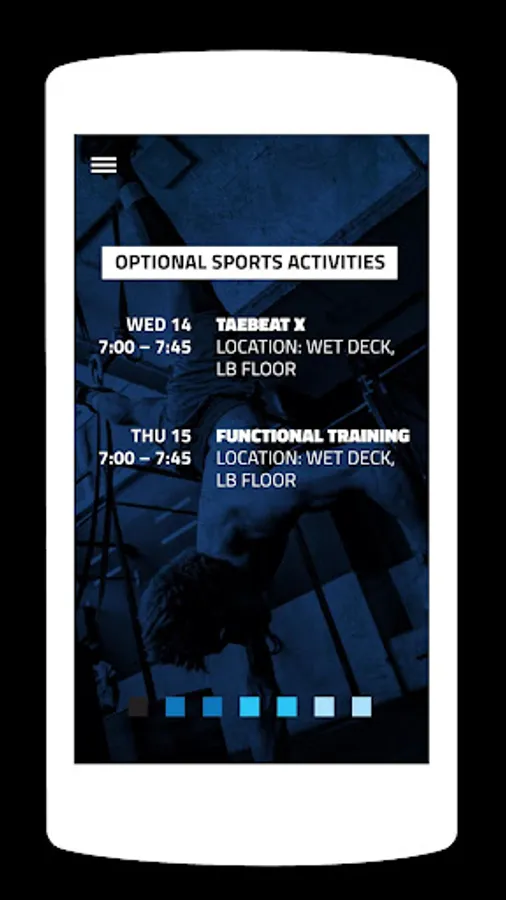 OPTIONAL SPORTS ACTIVITIES

WED 14
7:00 – 7:45

TAEBEAT X
LOCATION: WET DECK, LB FLOOR

THU 15
7:00 – 7:45

FUNCTIONAL TRAINING
LOCATION: WET DECK, LB FLOOR